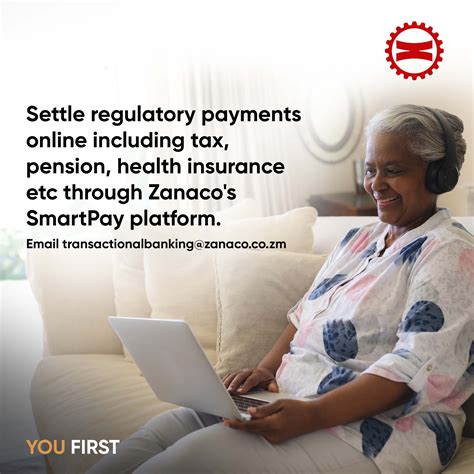 Settle regulatory payments online including tax, pension, health insurance etc through Zanaco's SmartPay platform.

Email transactionalbanking@zanaco.co.zm

YOU FIRST